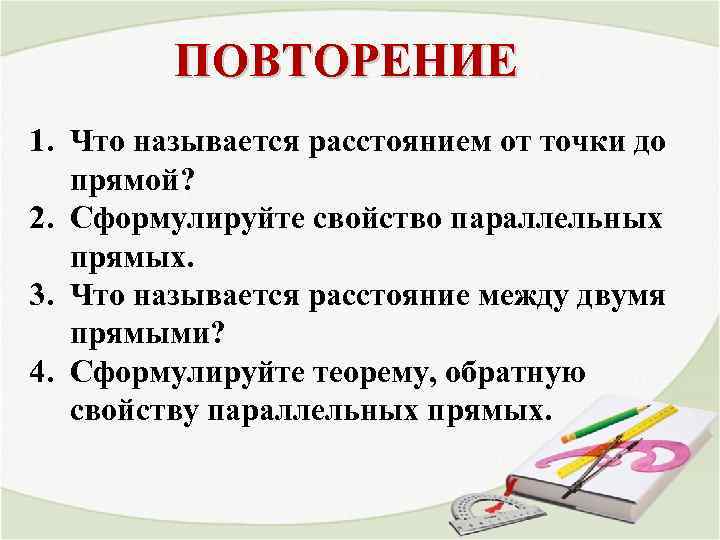 ПОВТОРЕНИЕ

1. Что называется расстоянием от точки до прямой?
2. Сформулируйте свойство параллельных прямых.
3. Что называется расстояние между двумя прямыми?
4. Сформулируйте теорему, обратную свойству параллельных прямых.